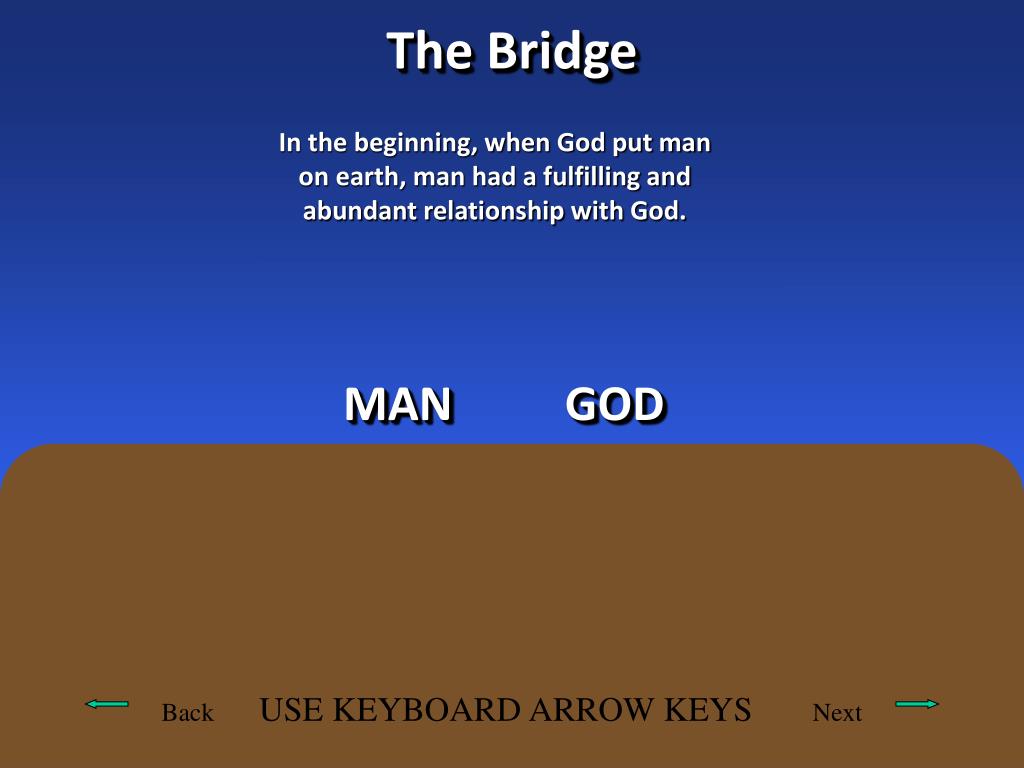 The Bridge

In the beginning, when God put man on earth, man had a fulfilling and abundant relationship with God.

MAN GOD

Back USE KEYBOARD ARROW KEYS Next